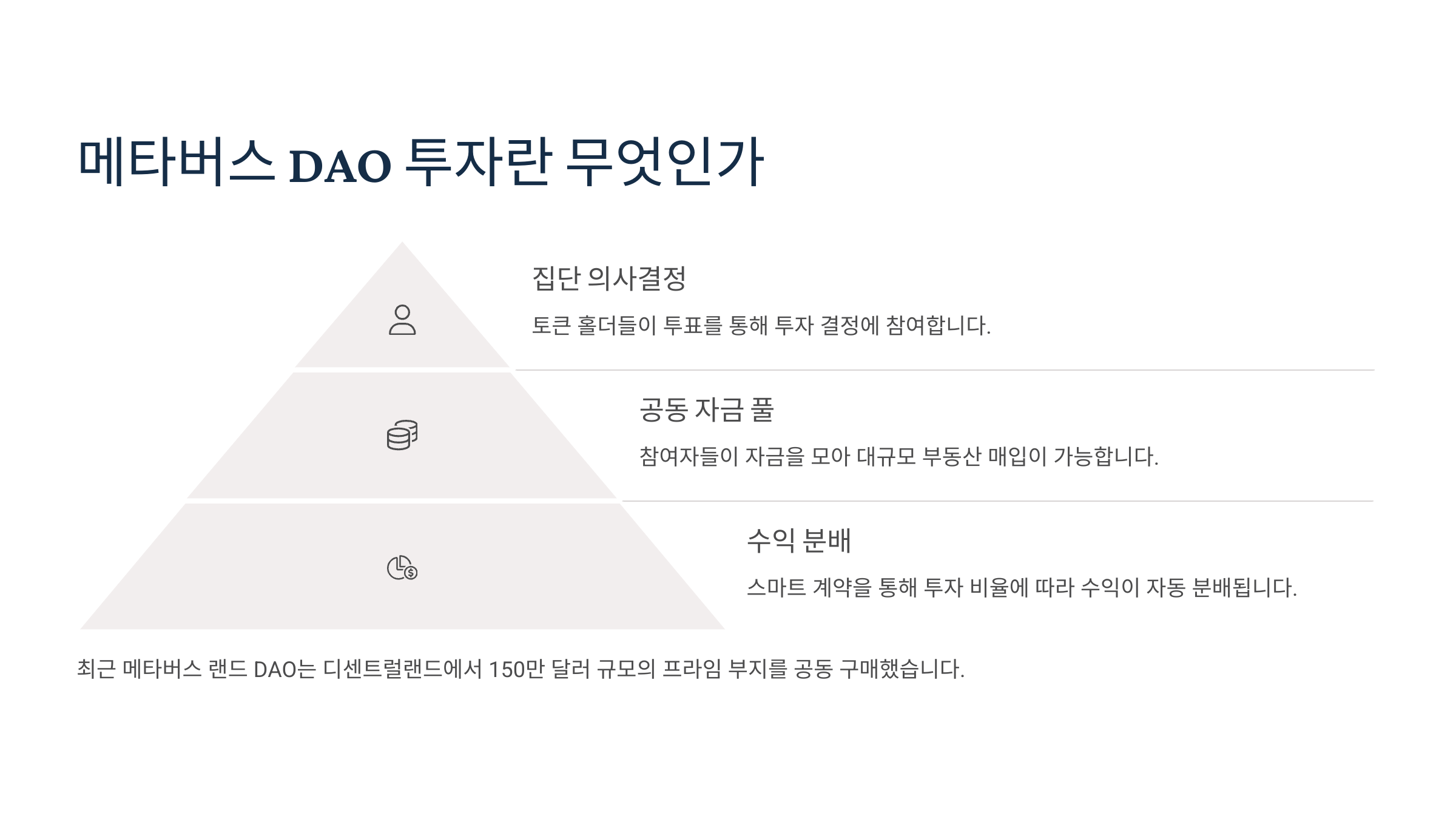 메타버스 DAO 투자란 무엇인가

집단 의사결정

토큰 홀더들이 투표를 통해 투자 결정에 참여합니다.

공동 자금 풀

참여자들이 자금을 모아 대규모 부동산 매입이 가능합니다.

수익 분배

스마트 계약을 통해 투자 비율에 따라 수익이 자동 분배됩니다.

최근 메타버스 랜드 DAO는 디센트럴랜드에서 150만 달러 규모의 프라임 부지를 공동 구매했습니다.